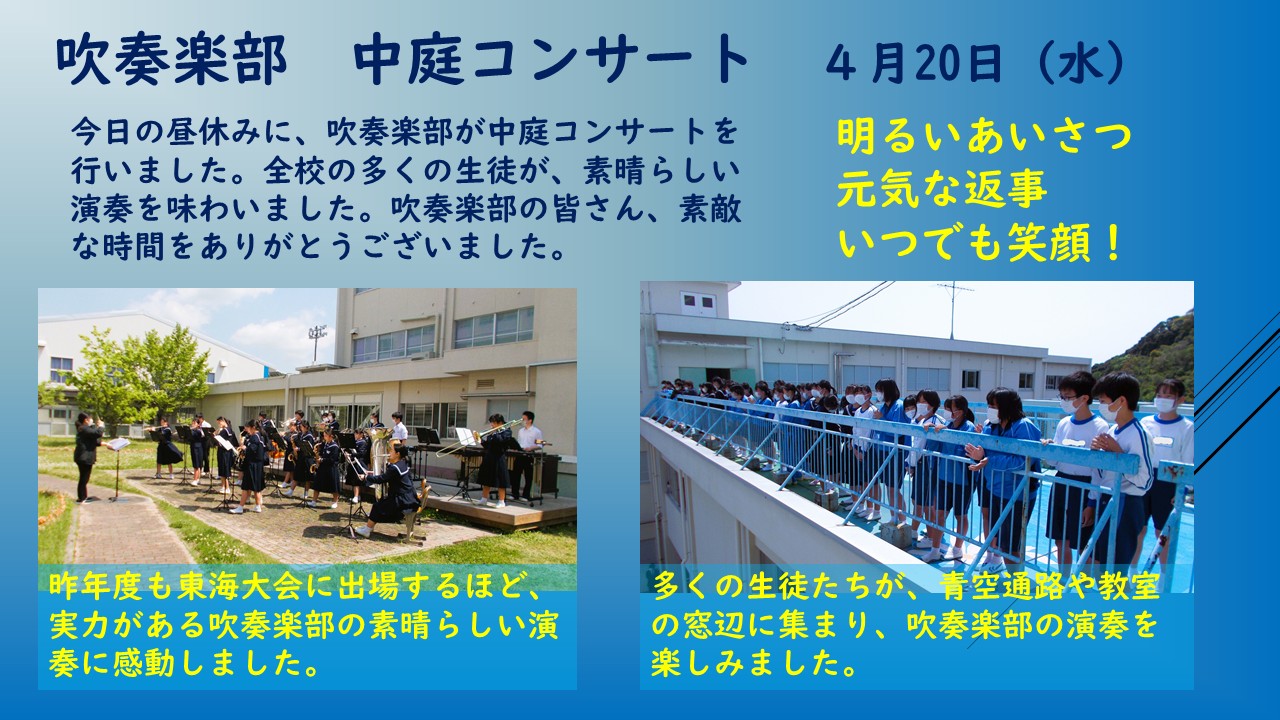 吹奏楽部　中庭コンサート　４月20日（水）

今日の昼休みに、吹奏楽部が中庭コンサートを行いました。全校の多くの生徒が、素晴らしい演奏を味わいました。吹奏楽部の皆さん、素敵な時間をありがとうございました。

明るいあいさつ
元気な返事
いつでも笑顔！

昨年度も東海大会に出場するほど、実力がある吹奏楽部の素晴らしい演奏に感動しました。

多くの生徒たちが、青空通路や教室の窓辺に集まり、吹奏楽部の演奏を楽しみました。